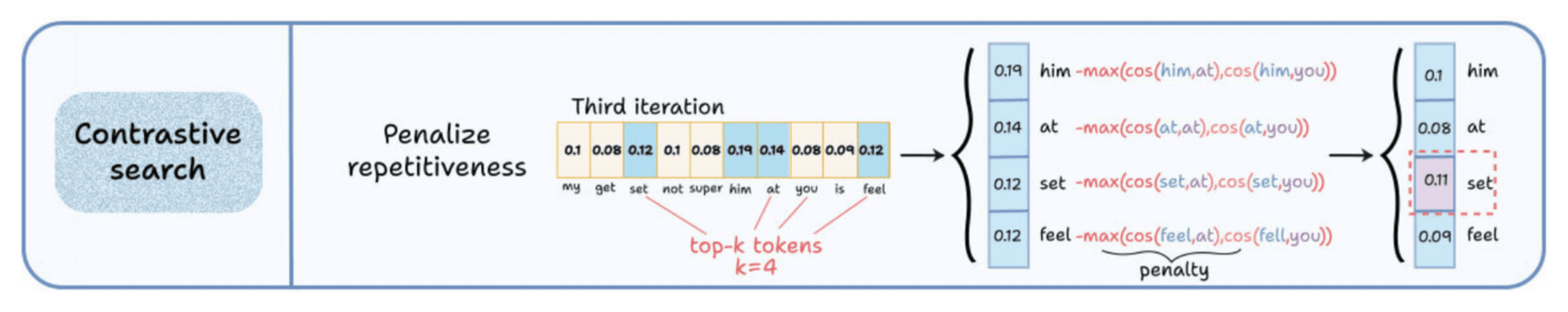 Contrastive search

Penalize repetitiveness

Third iteration

| 0.1 | 0.08 | 0.12 | 0.1 | 0.08 | 0.19 | 0.14 | 0.08 | 0.09 | 0.12 |
|---|---|---|---|---|---|---|---|---|---|
| my | get | set | not | super | him | at | you | is | feel |

top-k tokens
k=4

0.19 him -max(cos(him,at),cos(him,you))

0.14 at -max(cos(at,at),cos(at,you))

0.12 set -max(cos(set,at),cos(set,you))

0.12 feel -max(cos(feel,at),cos(fell,you))

penalty

0.1 him

0.08 at

0.11 set

0.09 feel